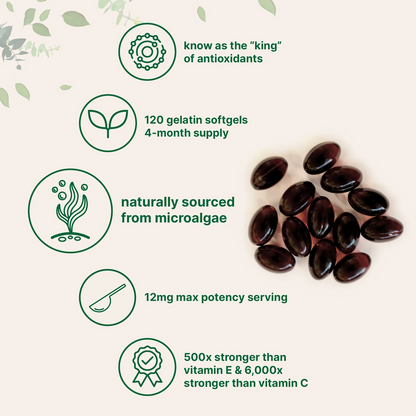 know as the "king" of antioxidants

120 gelatin softgels
4-month supply

naturally sourced from microalgae

12mg max potency serving

500x stronger than vitamin E & 6,000x stronger than vitamin C